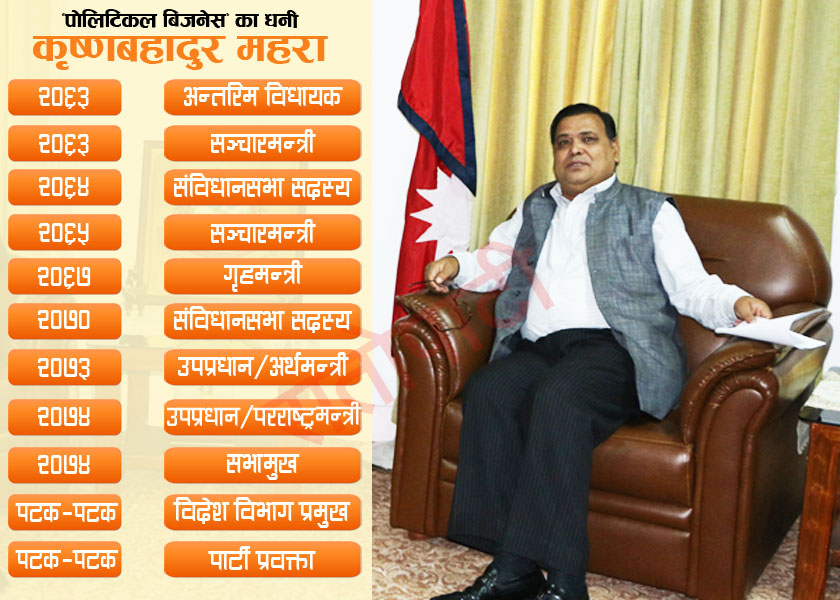 'पोलिटिकल बिजनेस' का धनी
कृष्णबहादुर महरा

| | |
|---|---|
| २०६३ | अन्तरिम विधायक |
| २०६३ | सञ्चारमन्त्री |
| २०६४ | संविधानसभा सदस्य |
| २०६५ | सञ्चारमन्त्री |
| २०६७ | गृहमन्त्री |
| २०७० | संविधानसभा सदस्य |
| २०७३ | उपप्रधान/अर्थमन्त्री |
| २०७४ | उपप्रधान/परराष्ट्रमन्त्री |
| २०७४ | सभामुख |
| पटक-पटक | विदेश विभाग प्रमुख |
| पटक-पटक | पार्टी प्रवक्ता |